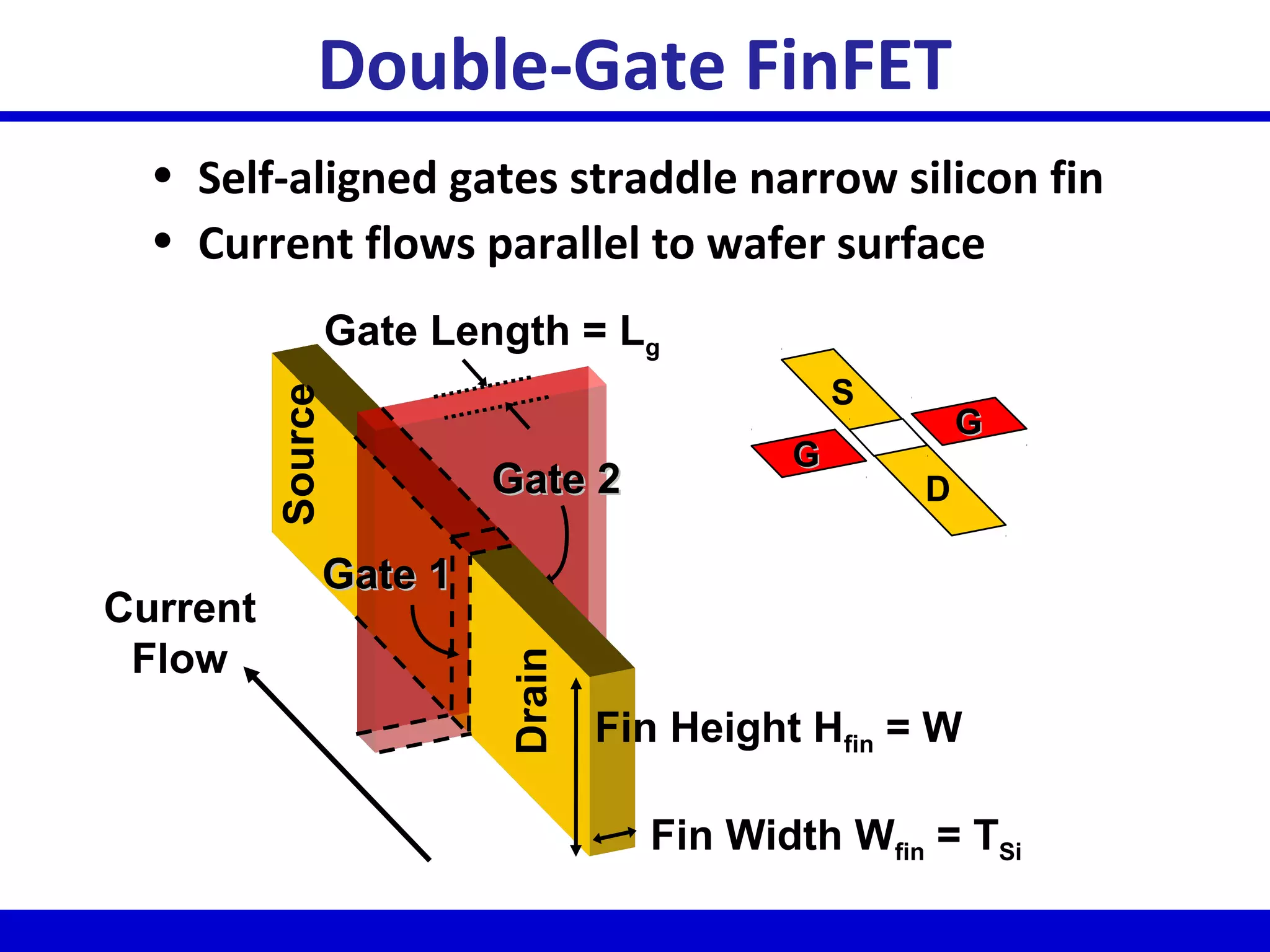 Double-Gate FinFET

• Self-aligned gates straddle narrow silicon fin
• Current flows parallel to wafer surface

Gate Length = $L_g$

Source

Gate 2

Gate 1

Current Flow

Drain

Fin Height $H_{fin}$ = W

Fin Width $W_{fin}$ = $T_{Si}$

S

G

G

D